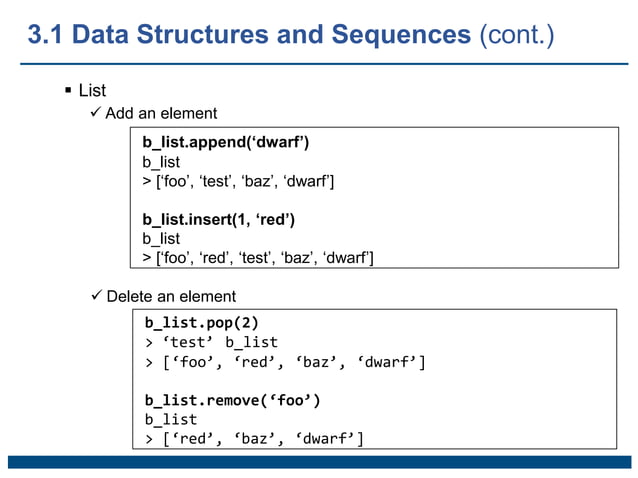 3.1 Data Structures and Sequences (cont.)

▪ List

✓ Add an element

b_list.append(‘dwarf’)
b_list
> [‘foo’, ‘test’, ‘baz’, ‘dwarf’]

b_list.insert(1, ‘red’)
b_list
> [‘foo’, ‘red’, ‘test’, ‘baz’, ‘dwarf’]

✓ Delete an element

b_list.pop(2)
> ‘test’ b_list
> [‘foo’, ‘red’, ‘baz’, ‘dwarf’]

b_list.remove(‘foo’)
b_list
> [‘red’, ‘baz’, ‘dwarf’]